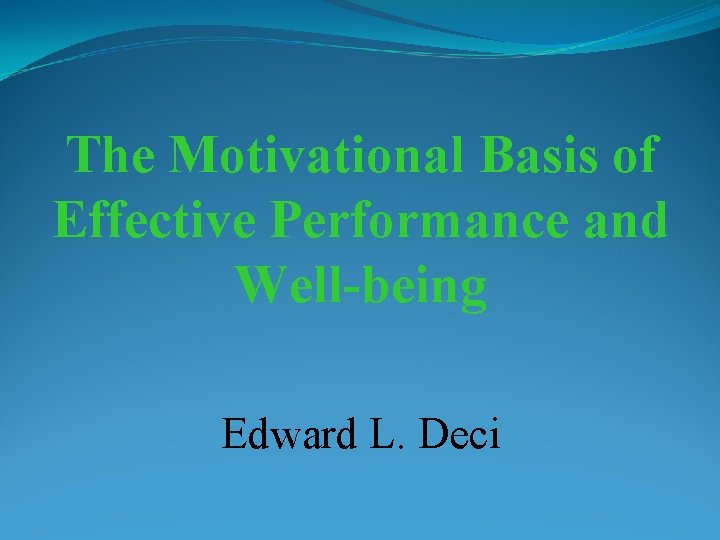 The Motivational Basis of Effective Performance and Well-being

Edward L. Deci